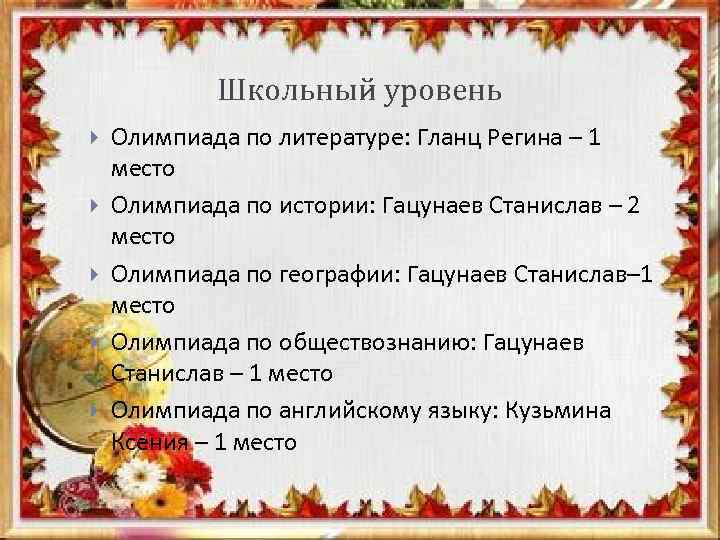 Школьный уровень

Олимпиада по литературе: Гланц Регина – 1 место

Олимпиада по истории: Гацунаев Станислав – 2 место

Олимпиада по географии: Гацунаев Станислав–1 место

Олимпиада по обществознанию: Гацунаев Станислав – 1 место

Олимпиада по английскому языку: Кузьмина Ксения – 1 место